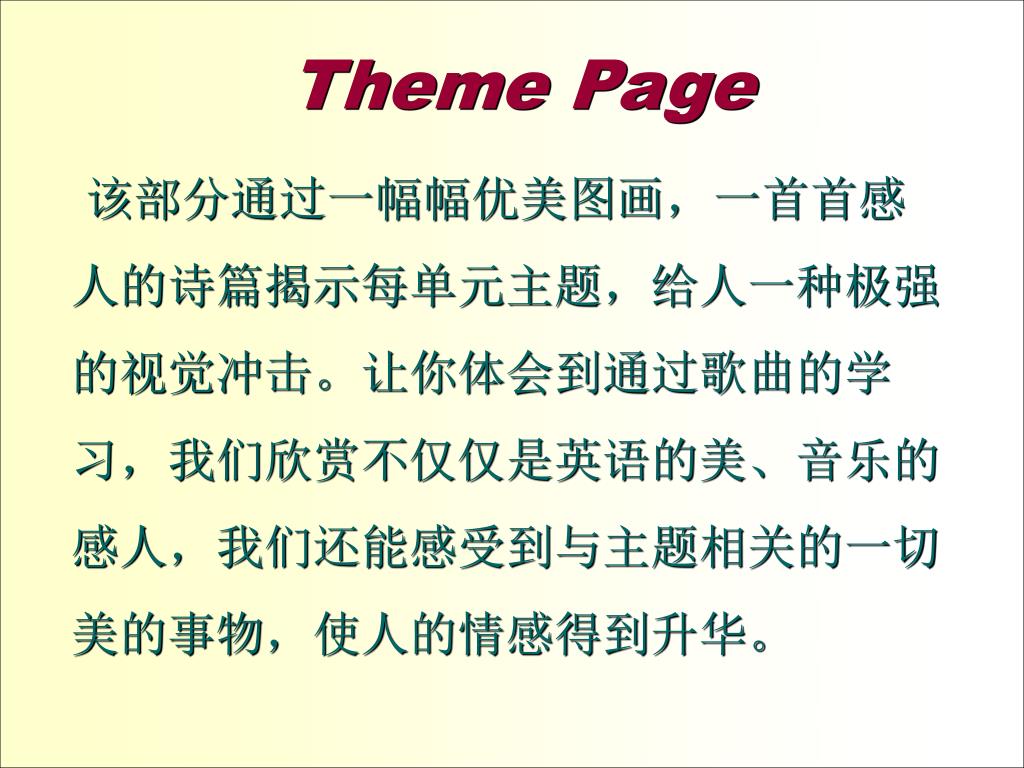 Theme Page

该部分通过一幅幅优美图画，一首首感人的诗篇揭示每单元主题，给人一种极强的视觉冲击。让你体会到通过歌曲的学习，我们欣赏不仅仅是英语的美、音乐的感人，我们还能感受到与主题相关的一切美的事物，使人的情感得到升华。